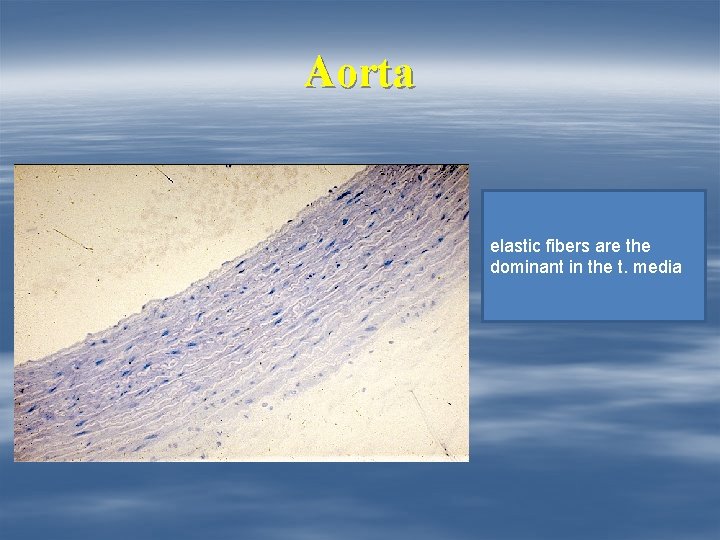 Aorta

elastic fibers are the dominant in the t. media